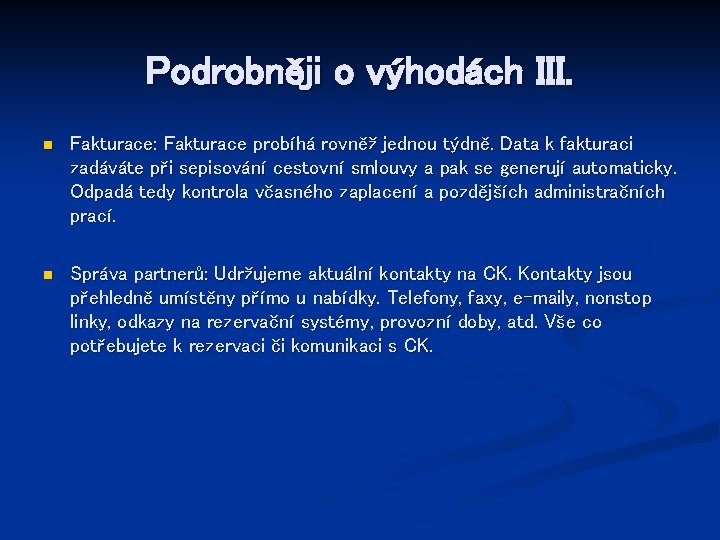 Podrobněji o výhodách III.

Fakturace: Fakturace probíhá rovněž jednou týdně. Data k fakturaci zadáváte při sepisování cestovní smlouvy a pak se generují automaticky. Odpadá tedy kontrola včasného zaplacení a pozdějších administračních prací.

Správa partnerů: Udržujeme aktuální kontakty na CK. Kontakty jsou přehledně umístěny přímo u nabídky. Telefony, faxy, e-maily, nonstop linky, odkazy na rezervační systémy, provozní doby, atd. Vše co potřebujete k rezervaci či komunikaci s CK.